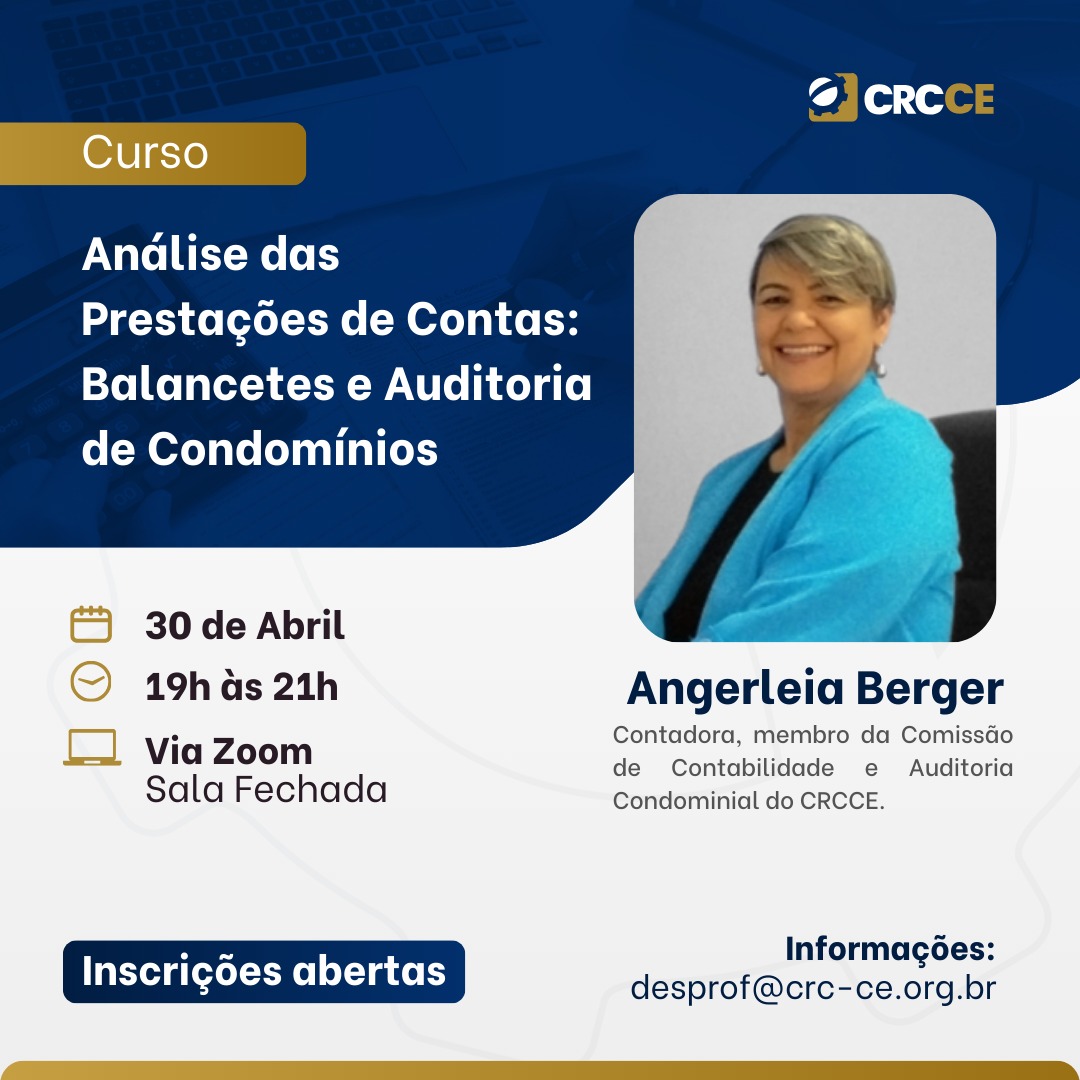 CRCCE

Curso

Análise das Prestações de Contas: Balancetes e Auditoria de Condomínios

30 de Abril

19h às 21h

Via Zoom
Sala Fechada

Angerleia Berger

Contadora, membro da Comissão de Contabilidade e Auditoria Condominial do CRCCE.

Inscrições abertas

Informações:
desprof@crc-ce.org.br